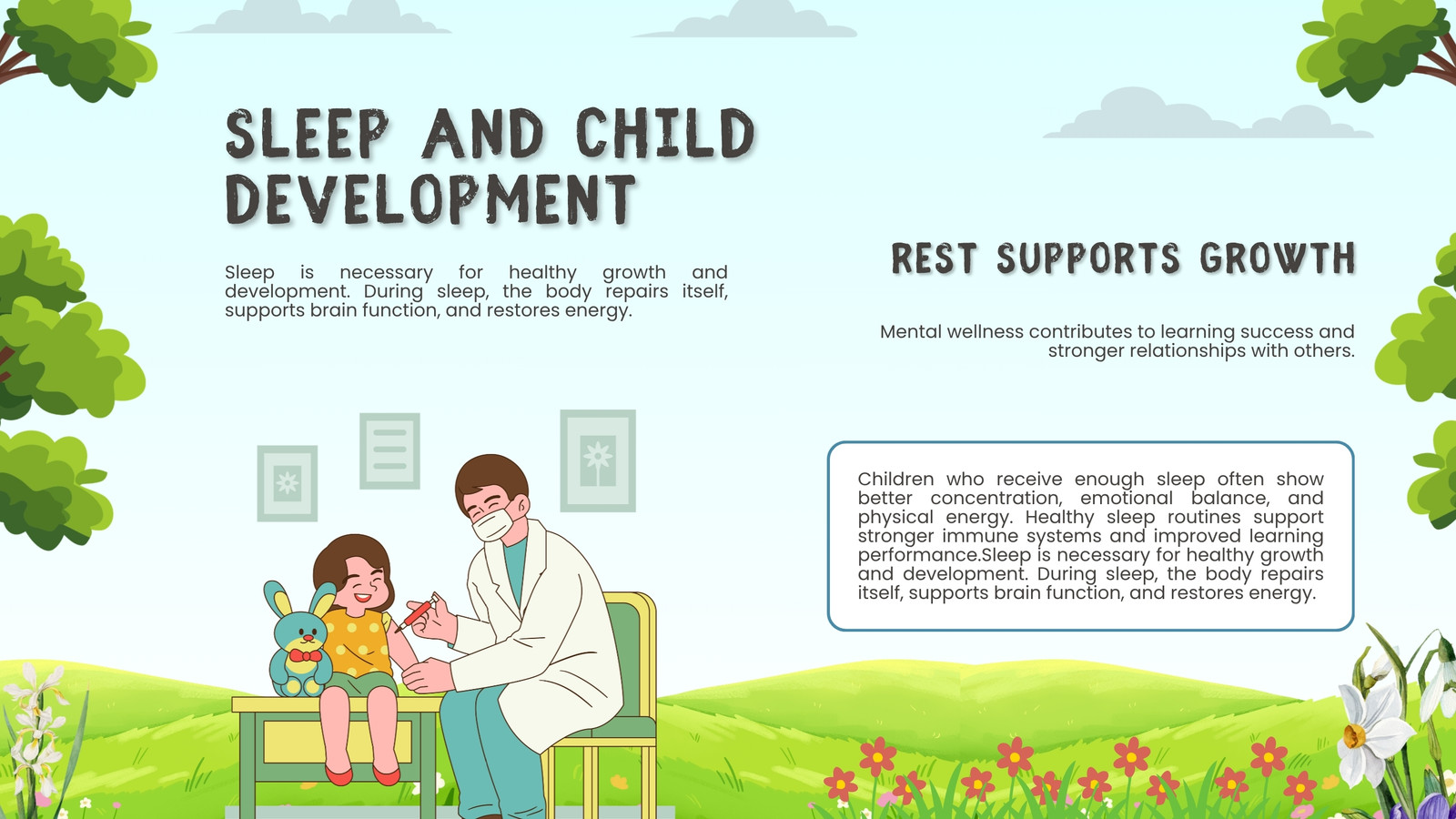 SLEEP AND CHILD DEVELOPMENT

Sleep is necessary for healthy growth and development. During sleep, the body repairs itself, supports brain function, and restores energy.

REST SUPPORTS GROWTH

Mental wellness contributes to learning success and stronger relationships with others.

Children who receive enough sleep often show better concentration, emotional balance, and physical energy. Healthy sleep routines support stronger immune systems and improved learning performance.Sleep is necessary for healthy growth and development. During sleep, the body repairs itself, supports brain function, and restores energy.